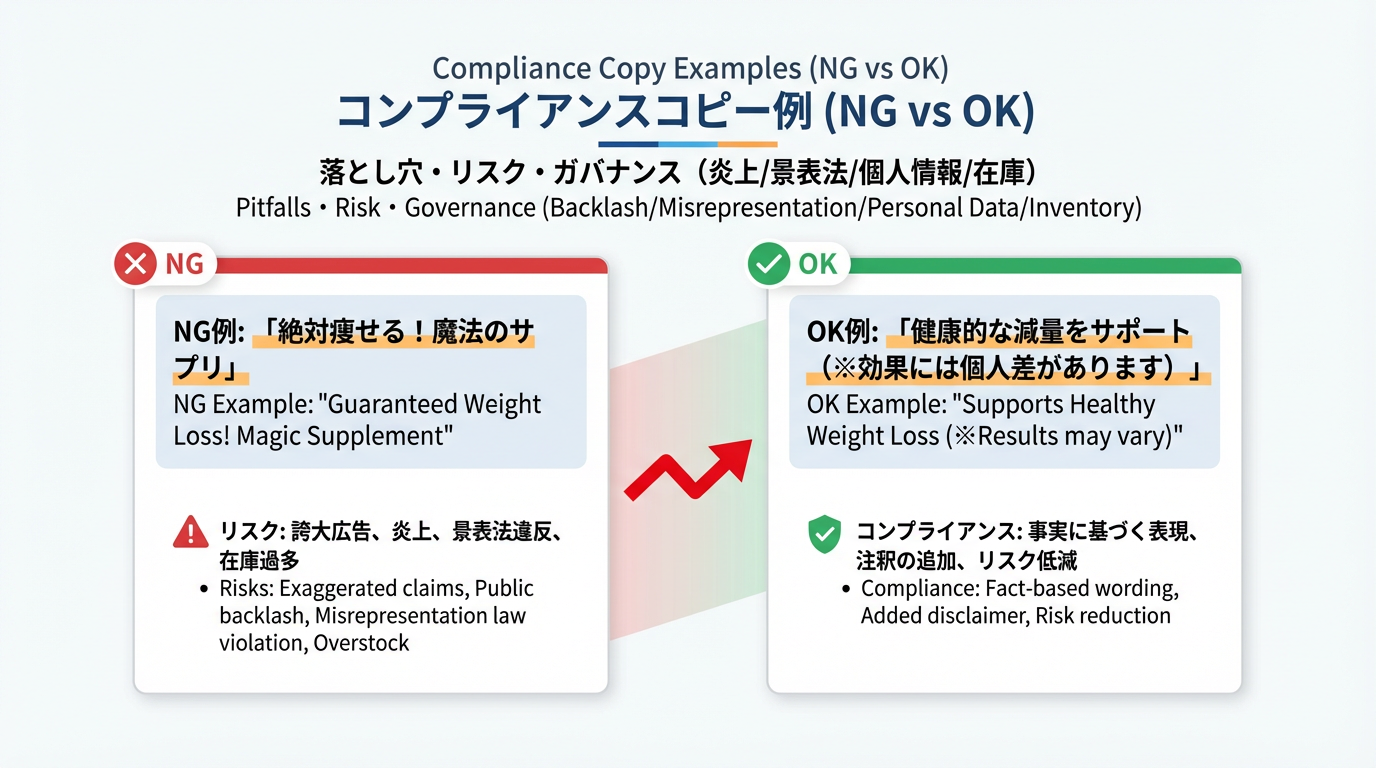 Compliance Copy Examples (NG vs OK)
コンプライアンスコピー例 (NG vs OK)

落とし穴・リスク・ガバナンス（炎上/景表法/個人情報/在庫）
Pitfalls・Risk・Governance (Backlash/Misrepresentation/Personal Data/Inventory)

NG

NG例: 「絶対痩せる！魔法のサプリ」
NG Example: "Guaranteed Weight Loss! Magic Supplement"

リスク: 誇大広告、炎上、景表法違反、在庫過多
• Risks: Exaggerated claims, Public backlash, Misrepresentation law violation, Overstock

OK

OK例: 「健康的な減量をサポート（※効果には個人差があります）」
OK Example: "Supports Healthy Weight Loss (※Results may vary)"

コンプライアンス: 事実に基づく表現、注釈の追加、リスク低減
• Compliance: Fact-based wording, Added disclaimer, Risk reduction